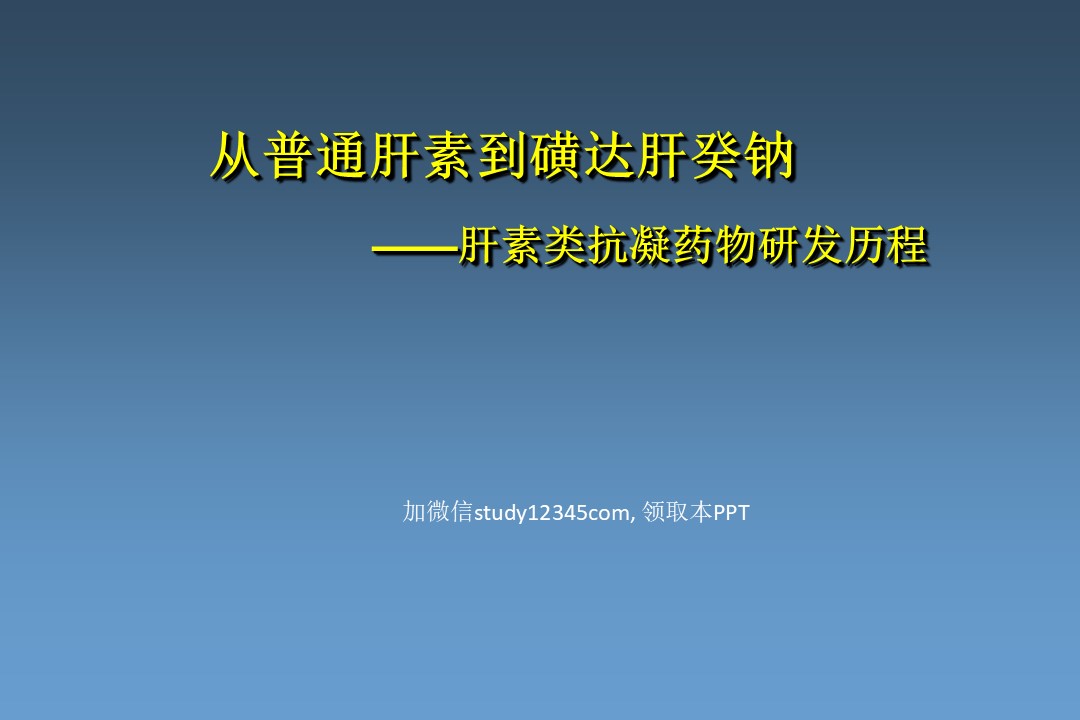 从普通肝素到磺达肝癸钠

——肝素类抗凝药物研发历程

加微信study12345com, 领取本PPT